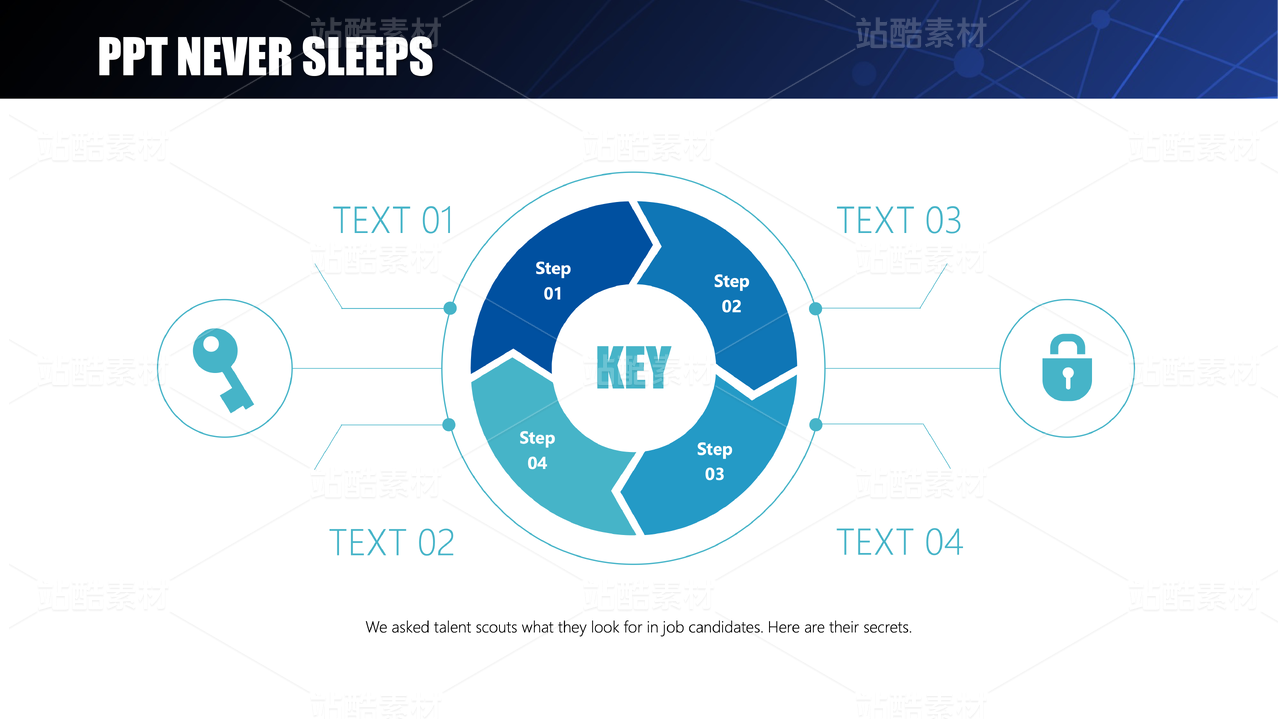 PPT NEVER SLEEPS

站酷素材

TEXT 01

TEXT 03

Step 01

Step 02

KEY

Step 04

Step 03

TEXT 02

TEXT 04

We asked talent scouts what they look for in job candidates. Here are their secrets.